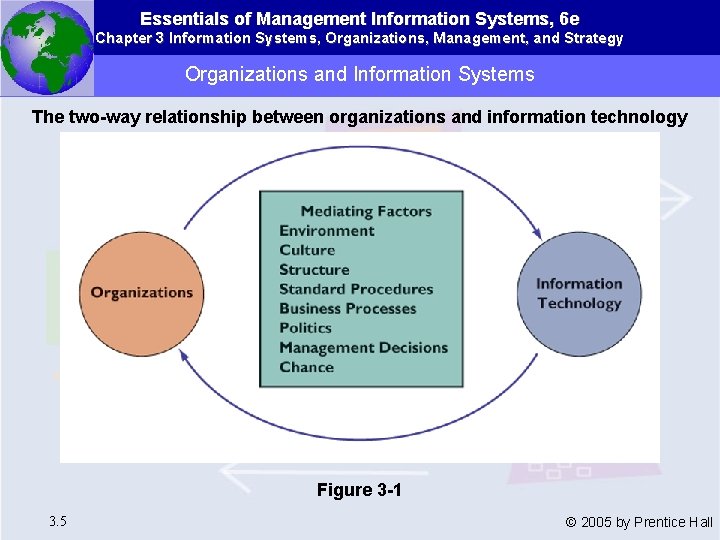 Essentials of Management Information Systems, 6e
Chapter 3 Information Systems, Organizations, Management, and Strategy

Organizations and Information Systems

The two-way relationship between organizations and information technology

Organizations

Mediating Factors
Environment
Culture
Structure
Standard Procedures
Business Processes
Politics
Management Decisions
Chance

Information Technology

Figure 3-1

3.5

© 2005 by Prentice Hall